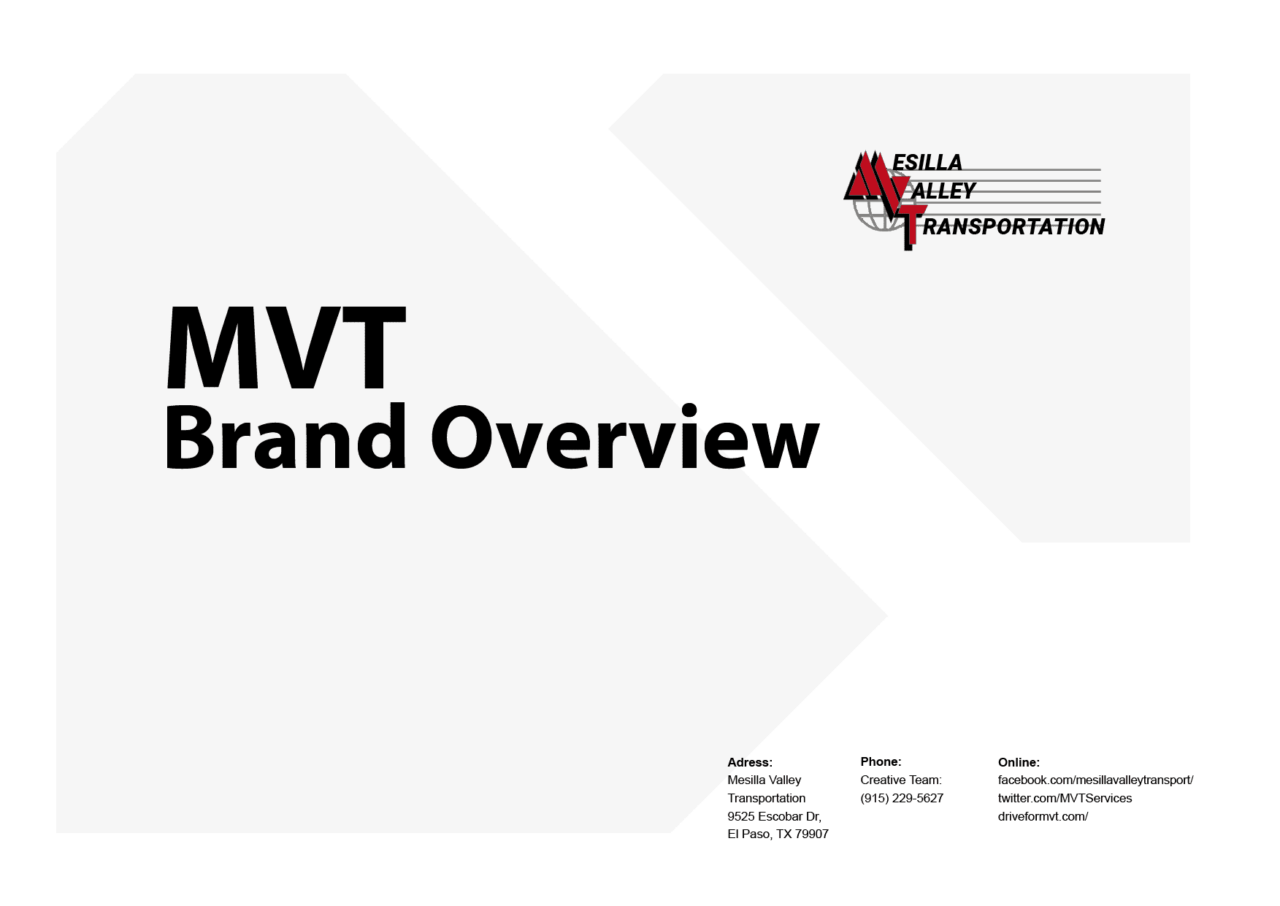 MESILLA
VALLEY
TRANSPORTATION

MVT
Brand Overview

Adress:
Mesilla Valley Transportation
9525 Escobar Dr,
El Paso, TX 79907

Phone:
Creative Team:
(915) 229-5627

Online:
facebook.com/mesillavalleytransport/
twitter.com/MVTServices
driveformvt.com/